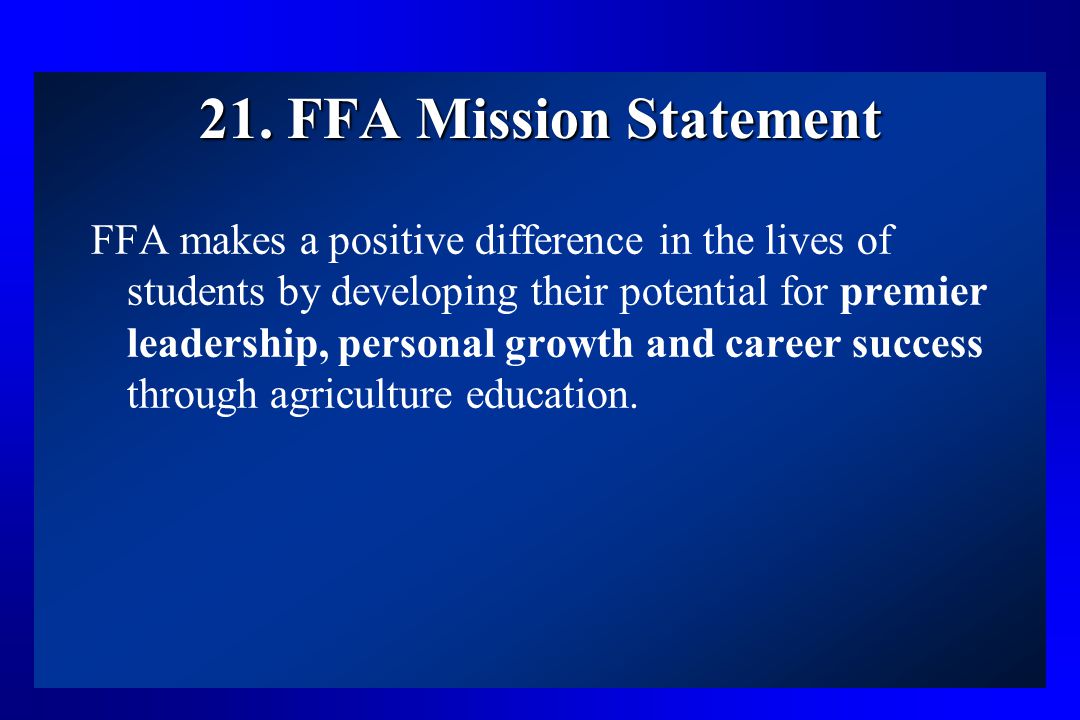 21. FFA Mission Statement

FFA makes a positive difference in the lives of students by developing their potential for premier leadership, personal growth and career success through agriculture education.